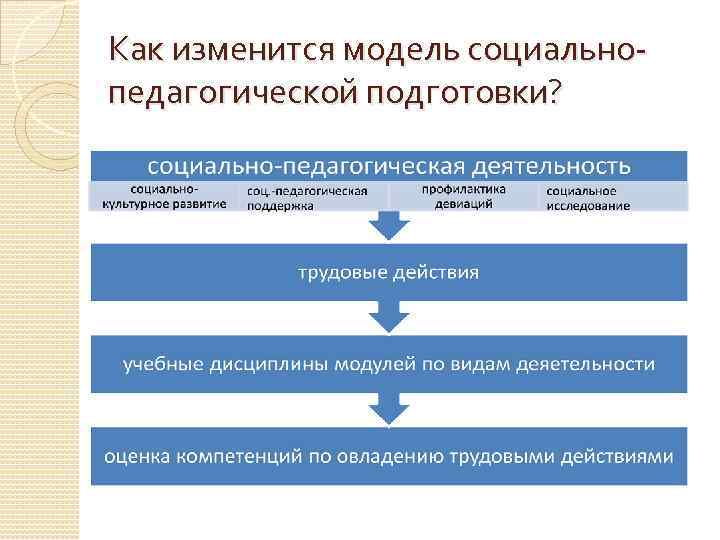 Как изменится модель социально-педагогической подготовки?

социально-педагогическая деятельность

социально-культурное развитие

соц.-педагогическая поддержка

профилактика девиаций

социальное исследование

трудовые действия

учебные дисциплины модулей по видам деяетельности

оценка компетенций по овладению трудовыми действиями